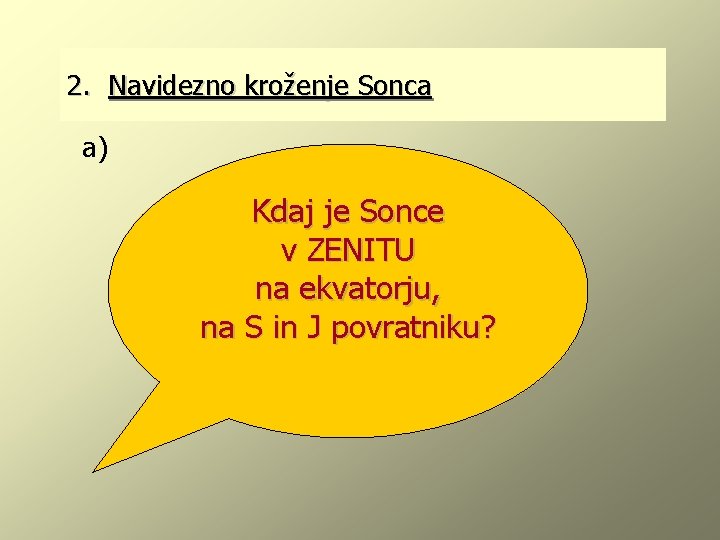 2. Navidezno kroženje Sonca

a)

Kdaj je Sonce v ZENITU na ekvatorju, na S in J povratniku?